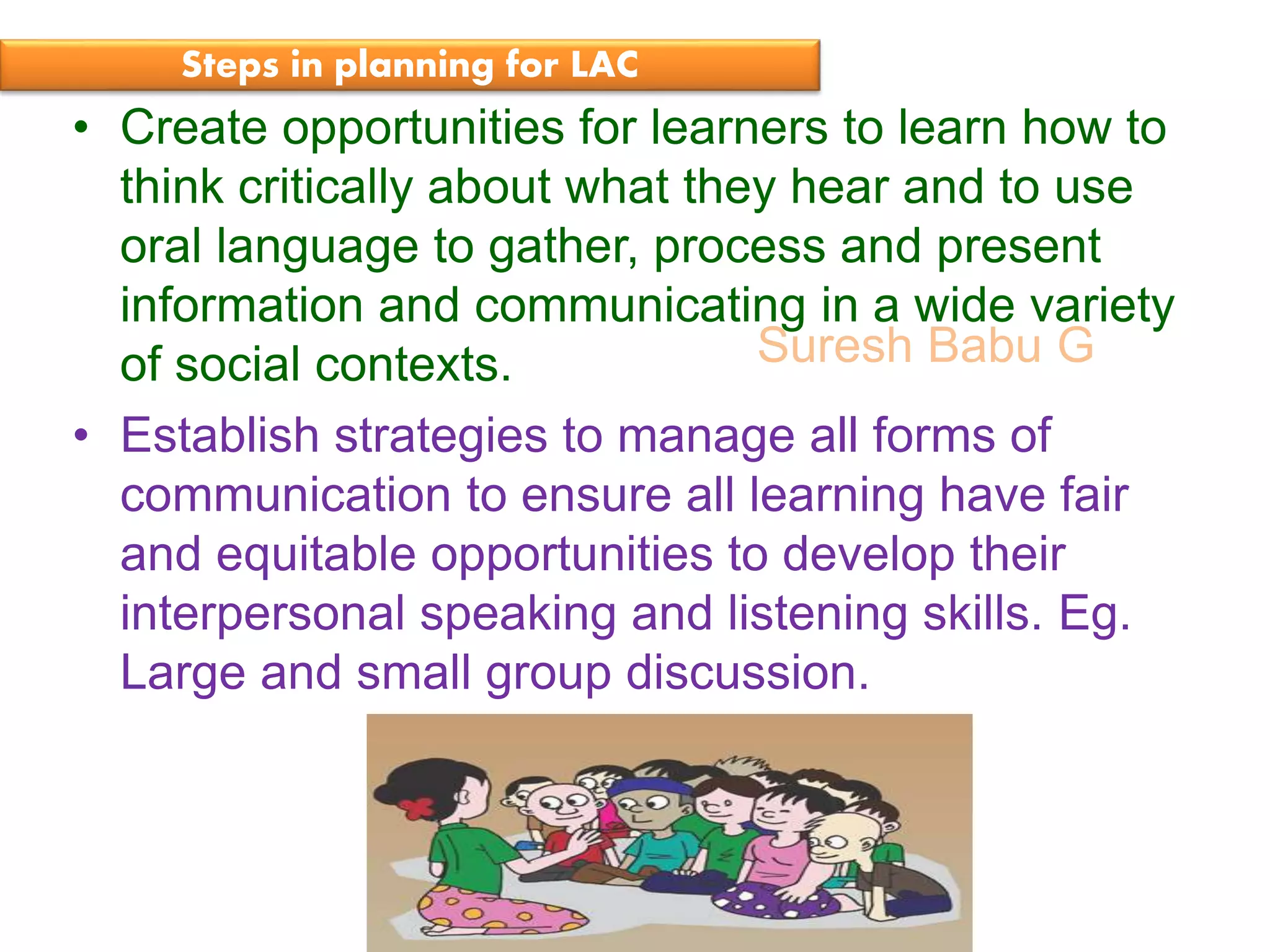 Steps in planning for LAC

• Create opportunities for learners to learn how to think critically about what they hear and to use oral language to gather, process and present information and communicating in a wide variety of social contexts.

Suresh Babu G

• Establish strategies to manage all forms of communication to ensure all learning have fair and equitable opportunities to develop their interpersonal speaking and listening skills. Eg. Large and small group discussion.